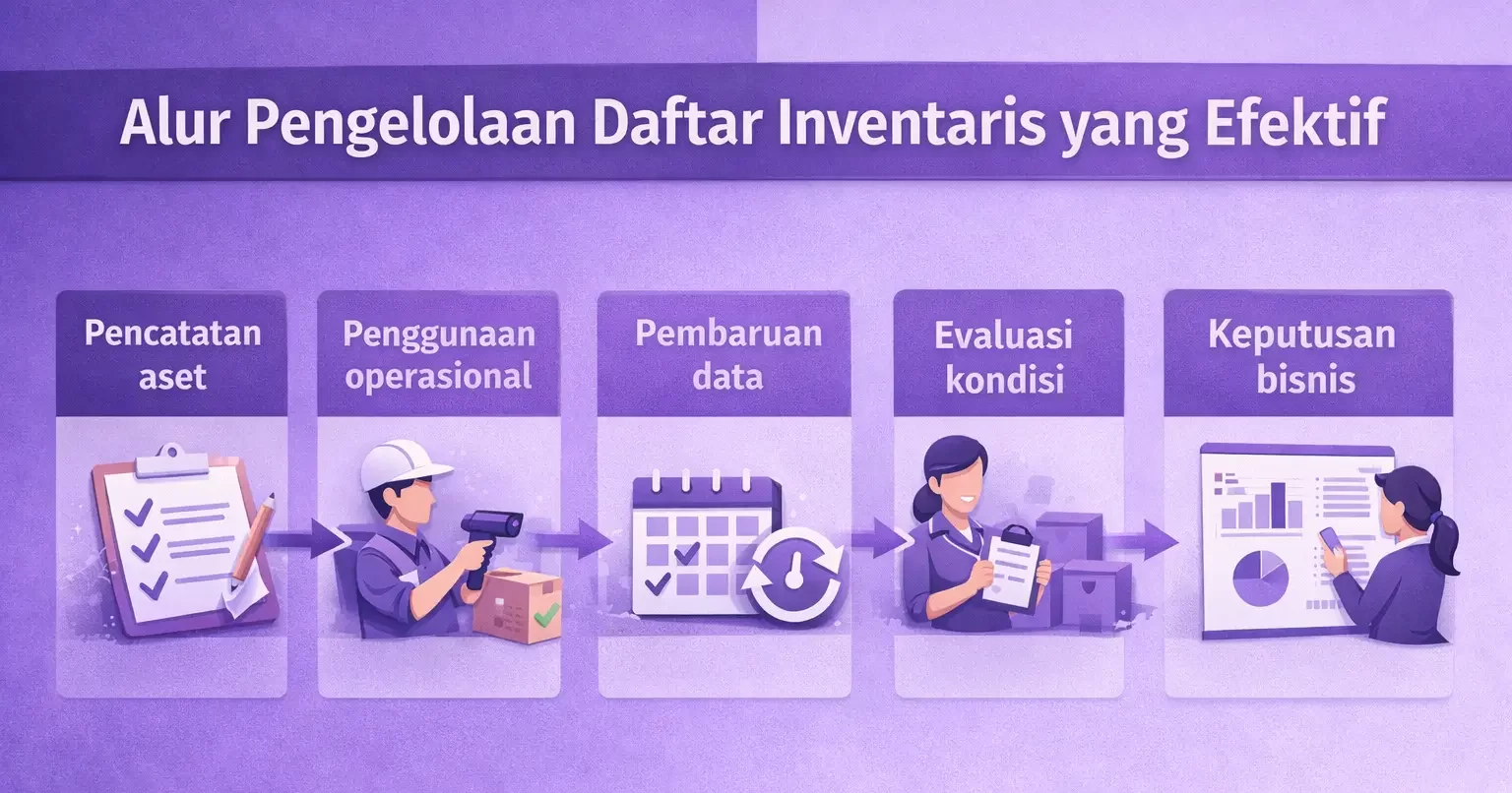 Alur Pengelolaan Daftar Inventaris yang Efektif

Pencatatan aset

Penggunaan operasional

Pembaruan data

Evaluasi kondisi

Keputusan bisnis